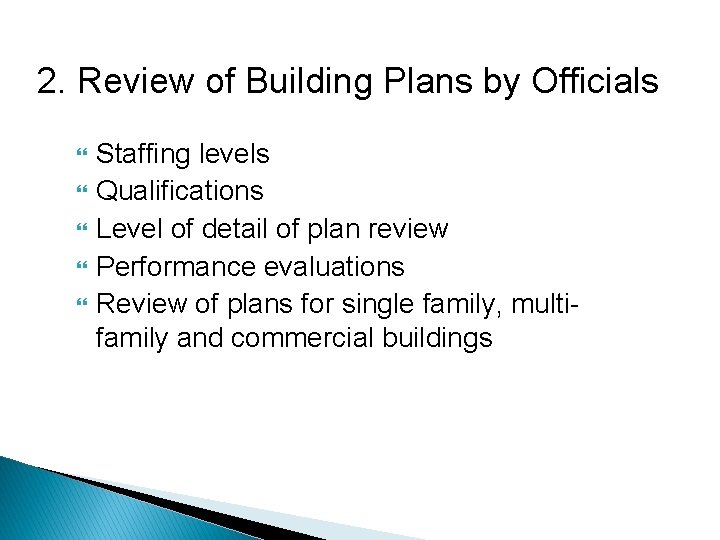 2. Review of Building Plans by Officials

- Staffing levels
- Qualifications
- Level of detail of plan review
- Performance evaluations
- Review of plans for single family, multi-family and commercial buildings